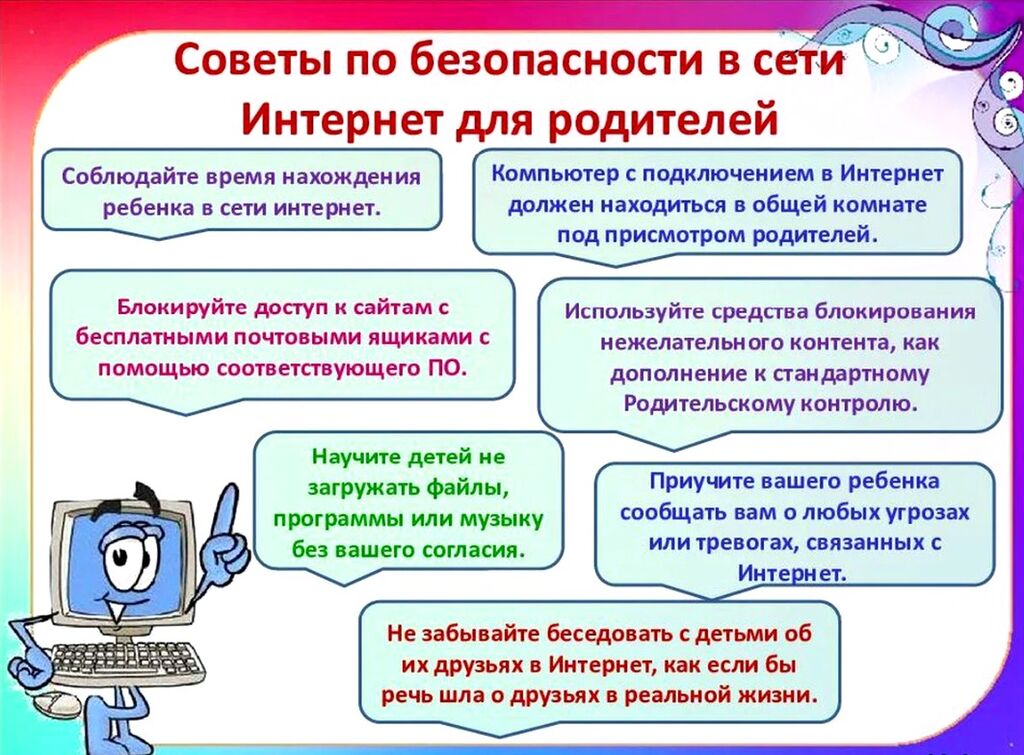 Советы по безопасности в сети Интернет для родителей

Соблюдайте время нахождения ребенка в сети интернет.

Компьютер с подключением в Интернет должен находиться в общей комнате под присмотром родителей.

Блокируйте доступ к сайтам с бесплатными почтовыми ящиками с помощью соответствующего ПО.

Используйте средства блокирования нежелательного контента, как дополнение к стандартному Родительскому контролю.

Научите детей не загружать файлы, программы или музыку без вашего согласия.

Приучите вашего ребенка сообщать вам о любых угрозах или тревогах, связанных с Интернет.

Не забывайте беседовать с детьми об их друзьях в Интернет, как если бы речь шла о друзьях в реальной жизни.